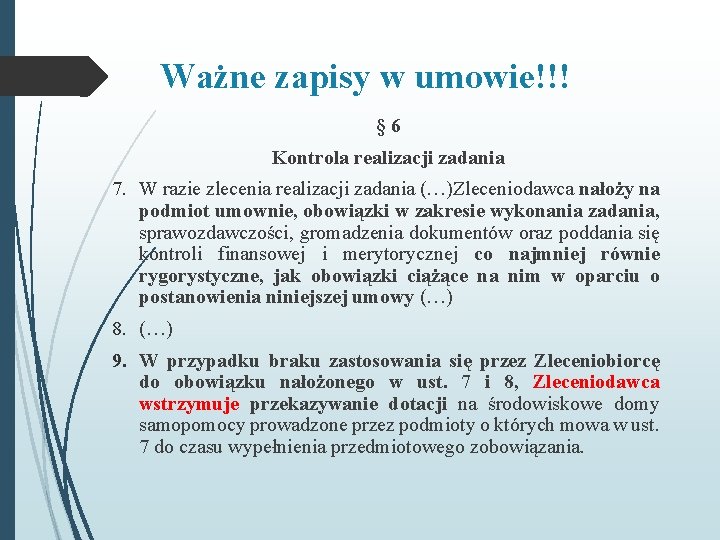 Ważne zapisy w umowie!!!

§ 6

Kontrola realizacji zadania

7. W razie zlecenia realizacji zadania (…)Zleceniodawca nałoży na podmiot umownie, obowiązki w zakresie wykonania zadania, sprawozdawczości, gromadzenia dokumentów oraz poddania się kontroli finansowej i merytorycznej co najmniej równie rygorystyczne, jak obowiązki ciążące na nim w oparciu o postanowienia niniejszej umowy (…)

8. (…)

9. W przypadku braku zastosowania się przez Zleceniobiorcę do obowiązku nałożonego w ust. 7 i 8, Zleceniodawca wstrzymuje przekazywanie dotacji na środowiskowe domy samopomocy prowadzone przez podmioty o których mowa w ust. 7 do czasu wypełnienia przedmiotowego zobowiązania.